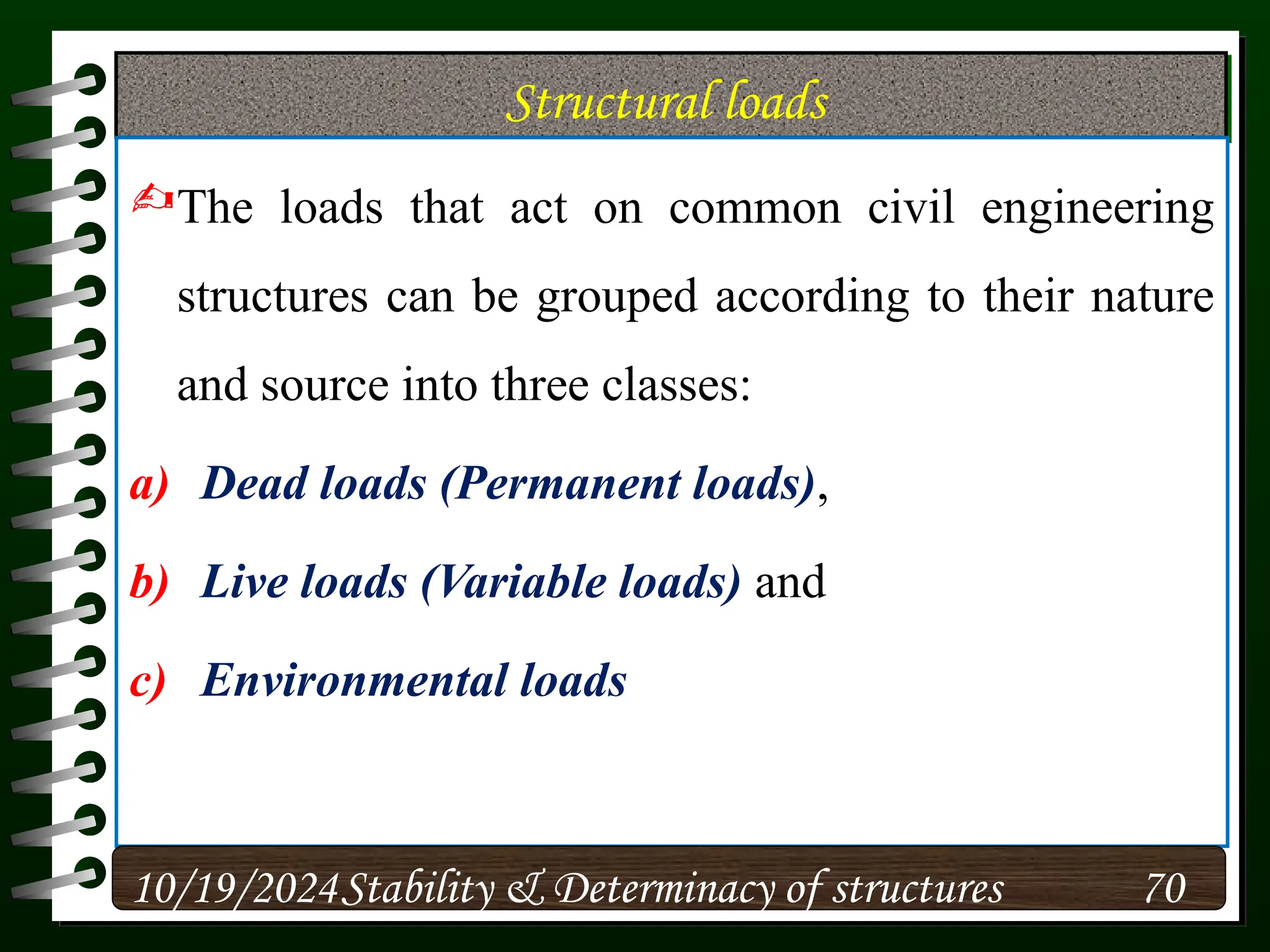 Structural loads

The loads that act on common civil engineering structures can be grouped according to their nature and source into three classes:

a) Dead loads (Permanent loads),

b) Live loads (Variable loads) and

c) Environmental loads

10/19/2024 Stability & Determinacy of structures 70